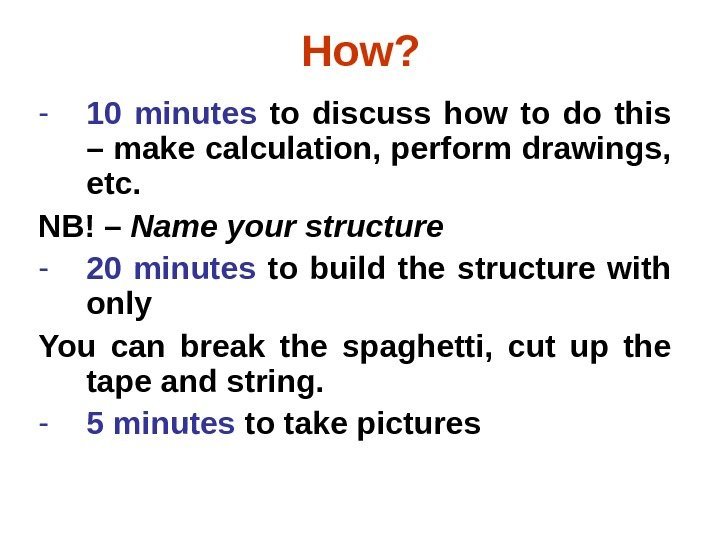 How?

- 10 minutes to discuss how to do this – make calculation, perform drawings, etc.

NB! – Name your structure

- 20 minutes to build the structure with only

You can break the spaghetti, cut up the tape and string.

- 5 minutes to take pictures